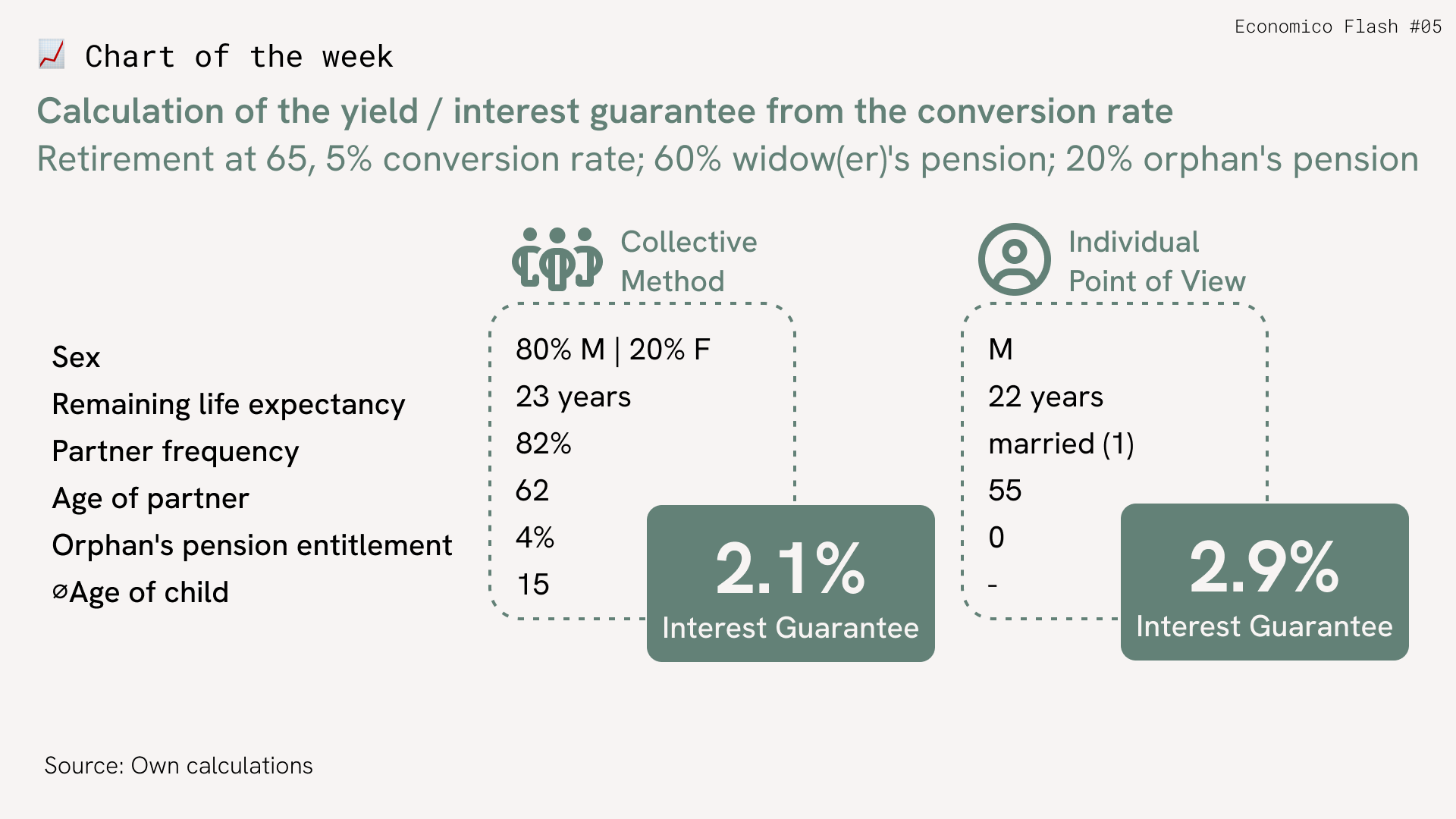 Economico Flash #05

📈 Chart of the week

Calculation of the yield / interest guarantee from the conversion rate

Retirement at 65, 5% conversion rate; 60% widow(er)'s pension; 20% orphan's pension

| | Collective Method | Individual Point of View |
|---|---|---|
| Sex | 80% M \| 20% F | M |
| Remaining life expectancy | 23 years | 22 years |
| Partner frequency | 82% | married (1) |
| Age of partner | 62 | 55 |
| Orphan's pension entitlement | 4% | 0 |
| ⌀Age of child | 15 | - |

2.1%
Interest Guarantee

2.9%
Interest Guarantee

Source: Own calculations